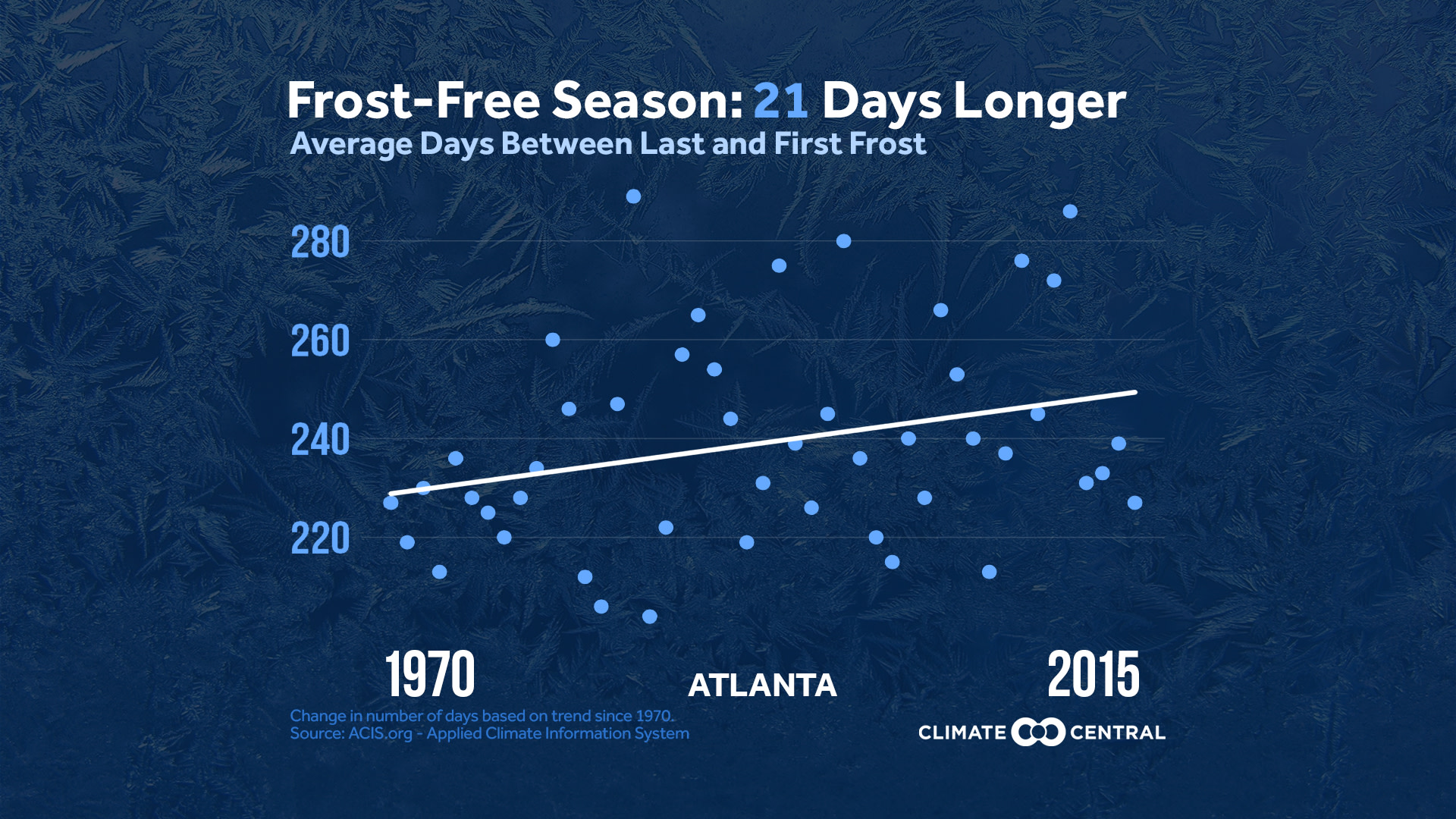 Frost-Free Season: 21 Days Longer
Average Days Between Last and First Frost

280
260
240
220

1970
ATLANTA
2015

Change in number of days based on trend since 1970.
Source: ACIS.org - Applied Climate Information System

CLIMATE CENTRAL